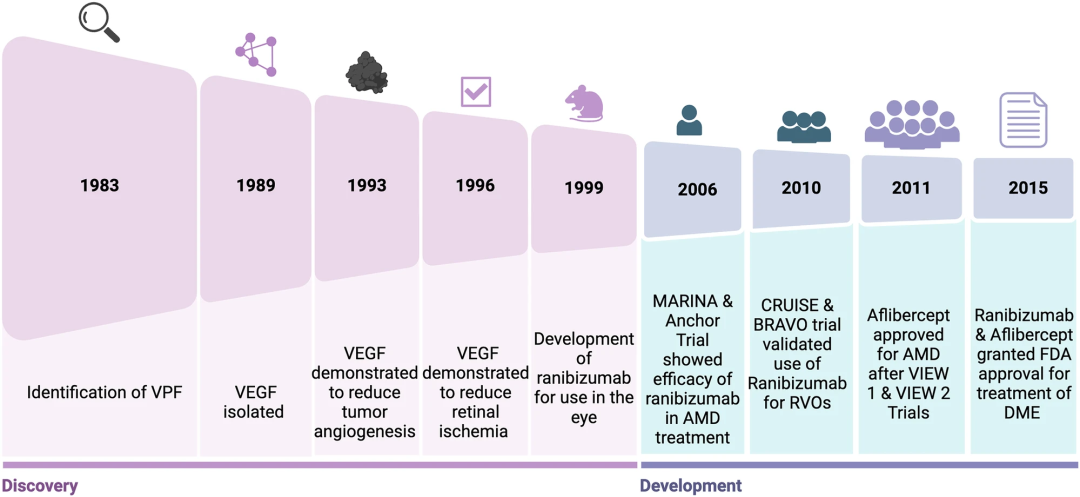 1983

Identification of VPF

1989

VEGF isolated

1993

VEGF demonstrated to reduce tumor angiogenesis

1996

VEGF demonstrated to reduce retinal ischemia

1999

Development of ranibizumab for use in the eye

2006

MARINA & Anchor Trial showed efficacy of ranibizumab in AMD treatment

2010

CRUISE & BRAVO trial validated use of Ranibizumab for RVOs

2011

Aflibercept approved for AMD after VIEW 1 & VIEW 2 Trials

2015

Ranibizumab & Aflibercept granted FDA approval for treatment of DME

Discovery

Development